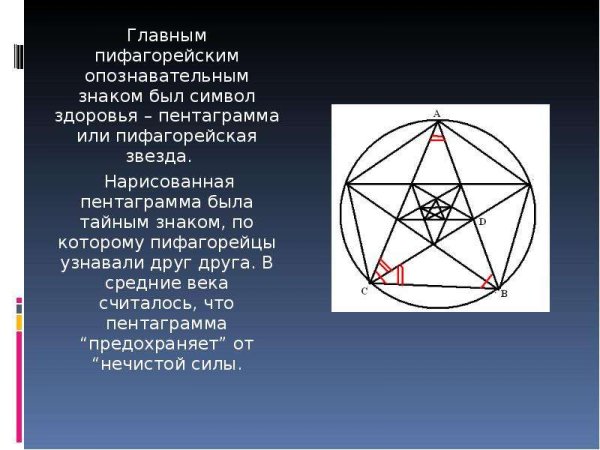 Главным пифагорейским опознавательным знаком был символ здоровья – пентаграмма или пифагорейская звезда.

Нарисованная пентаграмма была тайным знаком, по которому пифагорейцы узнавали друг друга. В средние века считалось, что пентаграмма “предохраняет” от “нечистой силы.

A
D
C
B